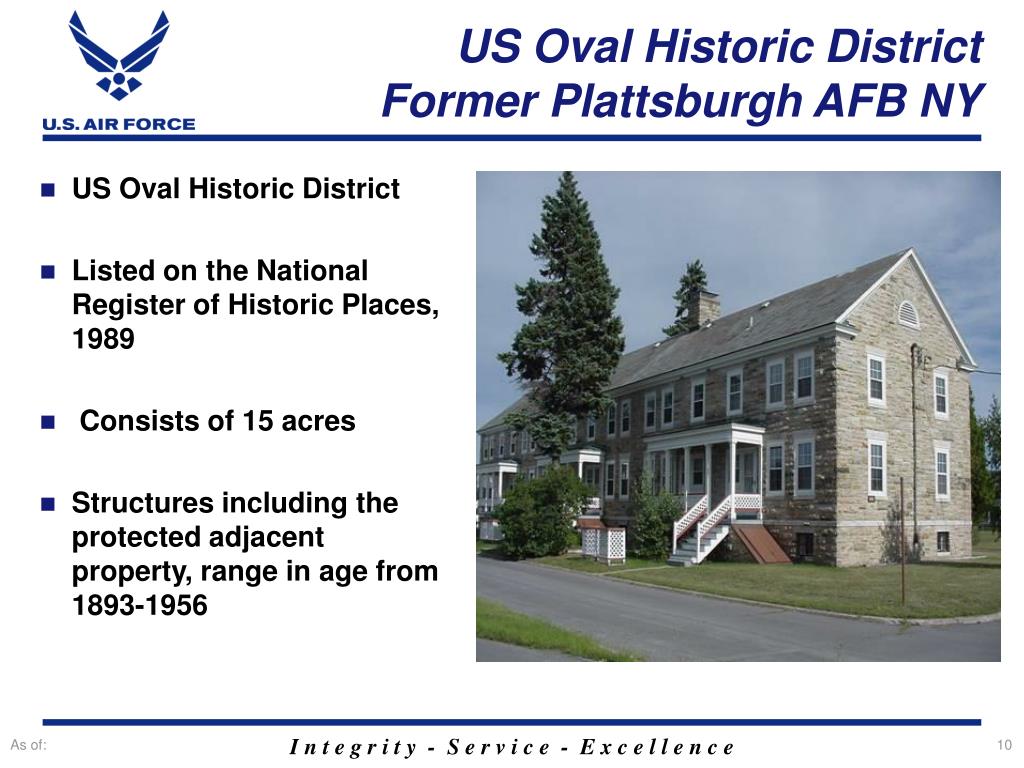 U.S. AIR FORCE

US Oval Historic District
Former Plattsburgh AFB NY

US Oval Historic District

Listed on the National Register of Historic Places, 1989

Consists of 15 acres

Structures including the protected adjacent property, range in age from 1893-1956

As of:

Integrity - Service - Excellence

10